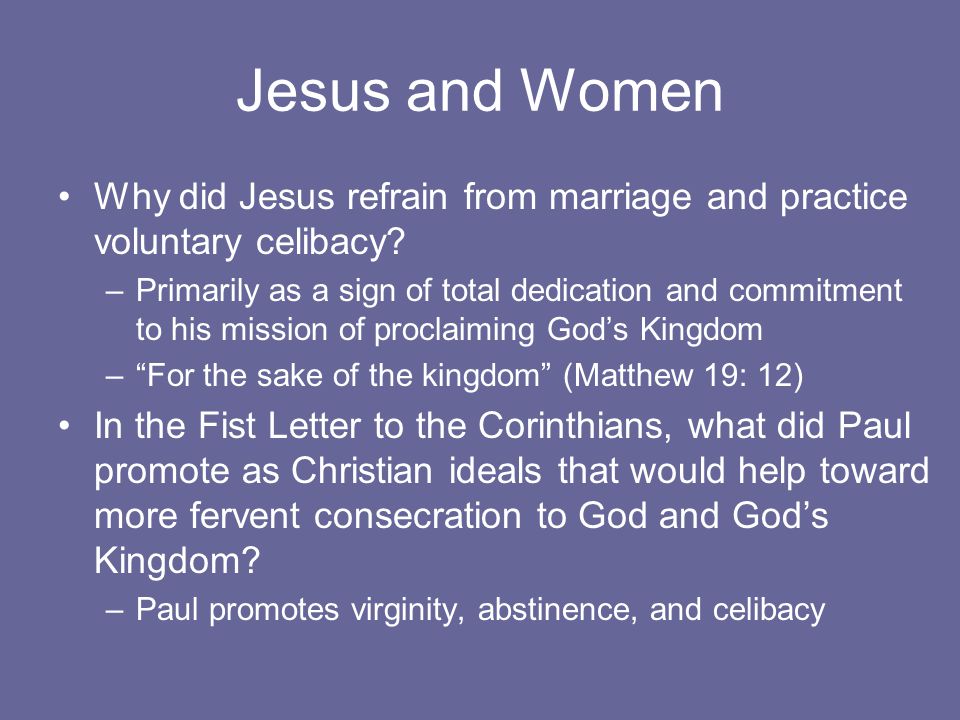 Jesus and Women

• Why did Jesus refrain from marriage and practice voluntary celibacy?
  – Primarily as a sign of total dedication and commitment to his mission of proclaiming God’s Kingdom
  – “For the sake of the kingdom” (Matthew 19: 12)
• In the Fist Letter to the Corinthians, what did Paul promote as Christian ideals that would help toward more fervent consecration to God and God’s Kingdom?
  – Paul promotes virginity, abstinence, and celibacy